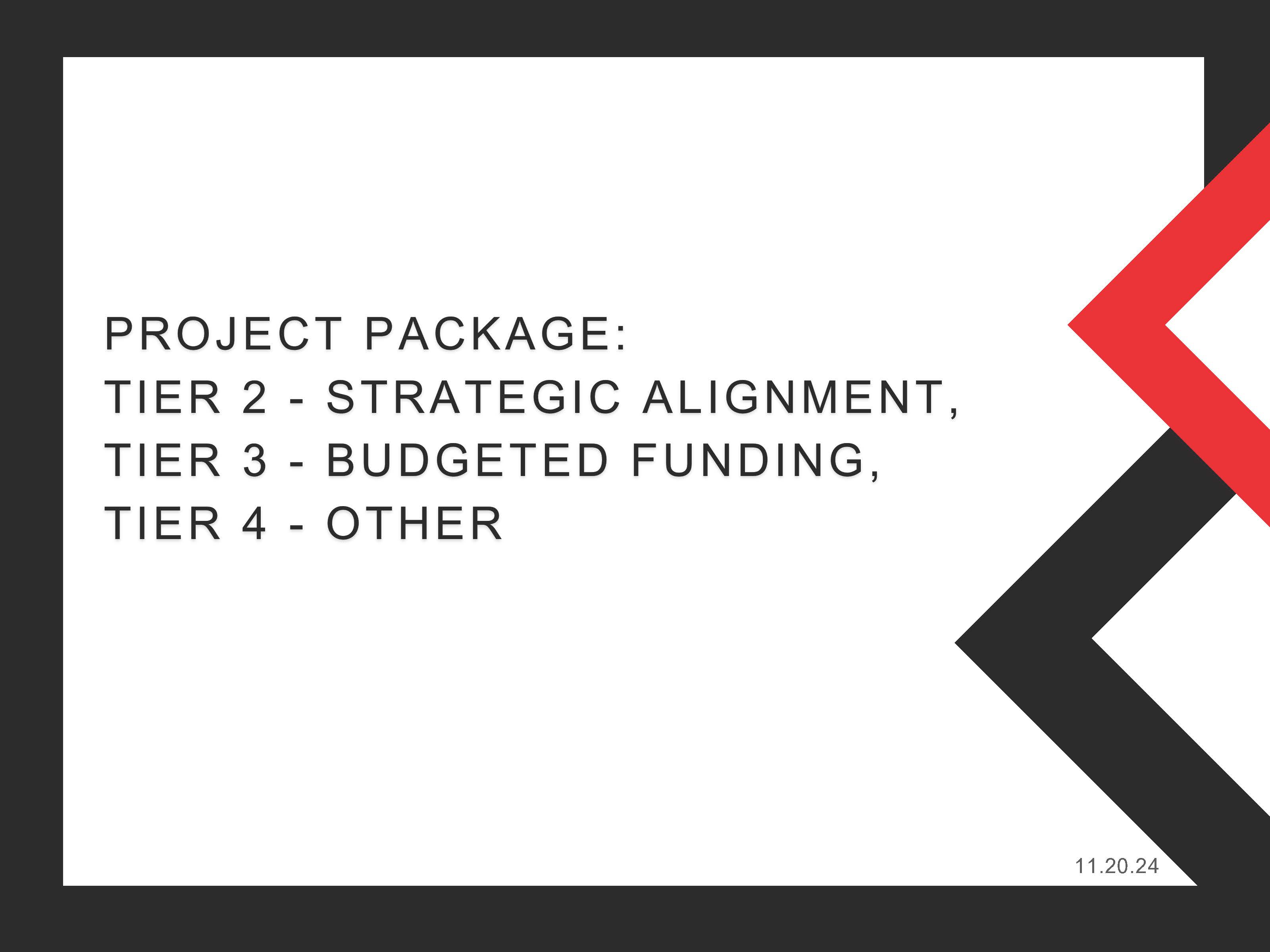 PROJECT PACKAGE:
TIER 2 - STRATEGIC ALIGNMENT,
TIER 3 - BUDGETED FUNDING,
TIER 4 - OTHER

11.20.24